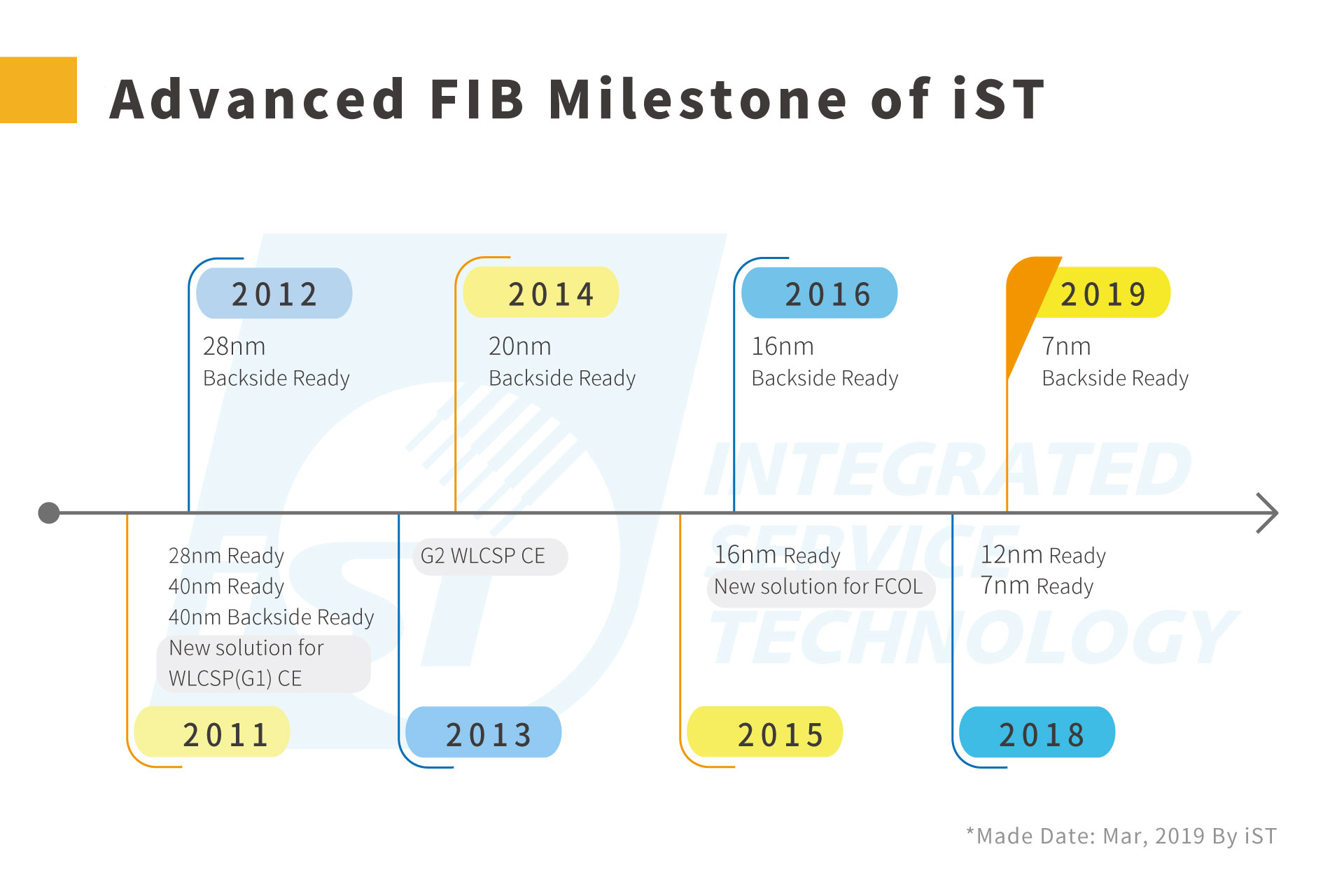 Advanced FIB Milestone of iST

2012
28nm
Backside Ready

2014
20nm
Backside Ready

2016
16nm
Backside Ready

2019
7nm
Backside Ready

INTEGRATED SERVICE TECHNOLOGY

28nm Ready
40nm Ready
40nm Backside Ready
New solution for WLCSP(G1) CE
2011

G2 WLCSP CE
2013

16nm Ready
New solution for FCOL
2015

12nm Ready
7nm Ready
2018

*Made Date: Mar, 2019 By iST